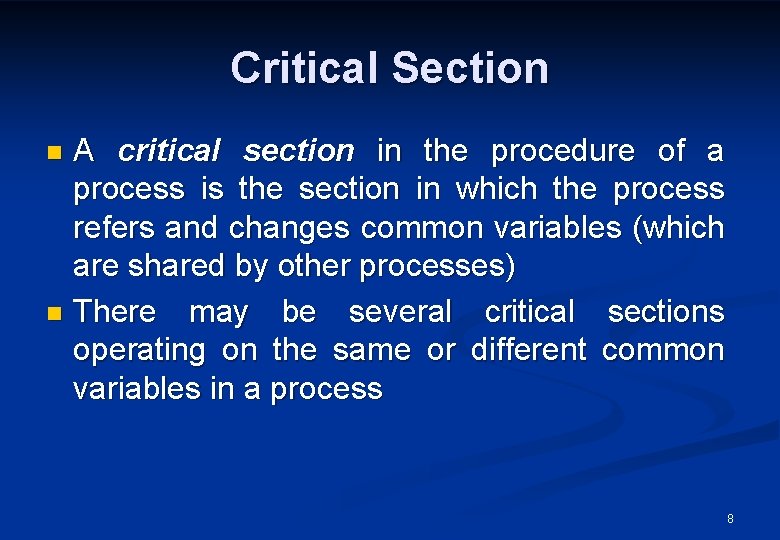 Critical Section

- A critical section in the procedure of a process is the section in which the process refers and changes common variables (which are shared by other processes)
- There may be several critical sections operating on the same or different common variables in a process

8